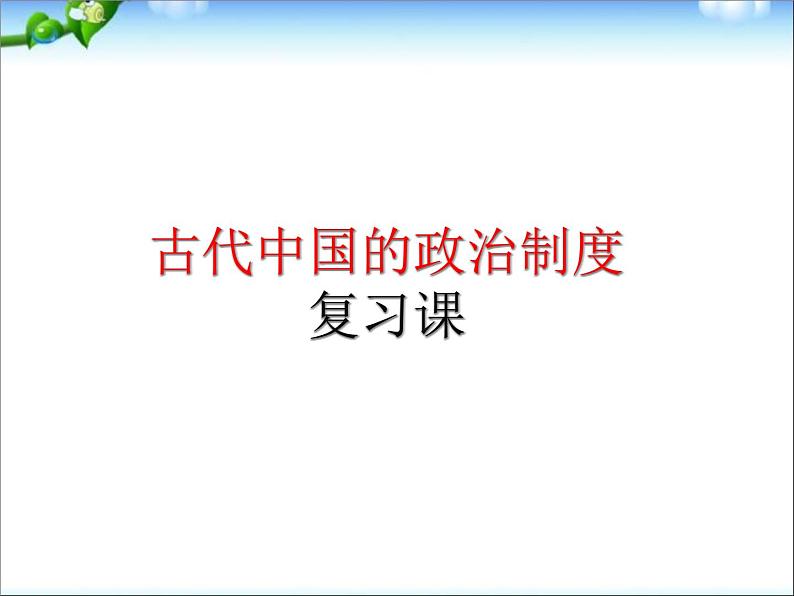 古代中国的政治制度
复习课